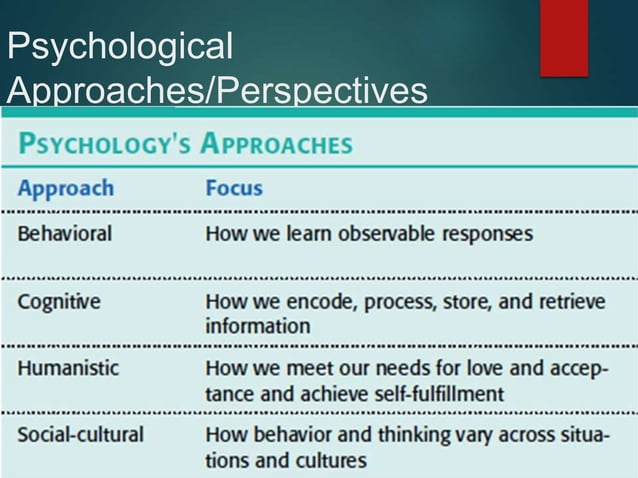 Psychological Approaches/Perspectives

PSYCHOLOGY'S APPROACHES

| Approach | Focus |
|---|---|
| Behavioral | How we learn observable responses |
| Cognitive | How we encode, process, store, and retrieve information |
| Humanistic | How we meet our needs for love and acceptance and achieve self-fulfillment |
| Social-cultural | How behavior and thinking vary across situations and cultures |